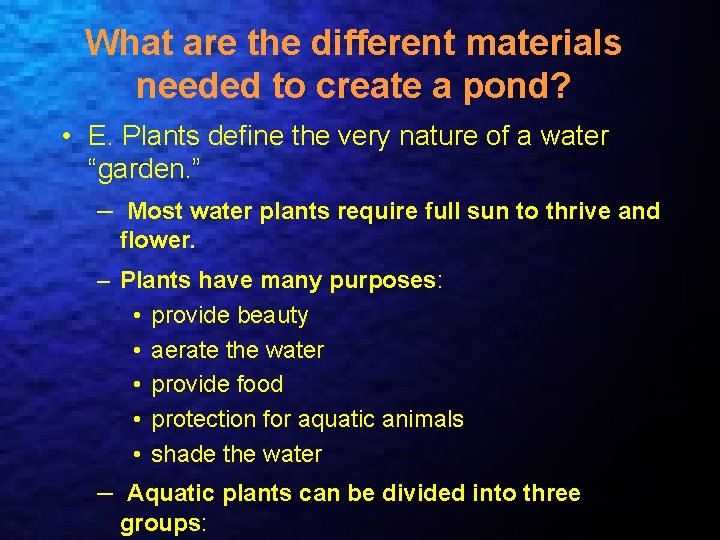 What are the different materials needed to create a pond?

• E. Plants define the very nature of a water “garden.”

– Most water plants require full sun to thrive and flower.

– Plants have many purposes:

• provide beauty

• aerate the water

• provide food

• protection for aquatic animals

• shade the water

– Aquatic plants can be divided into three groups: